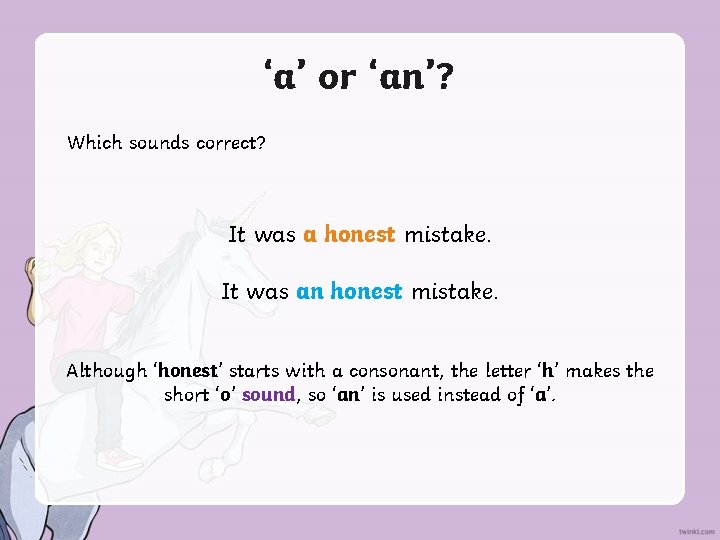 ‘a’ or ‘an’?

Which sounds correct?

It was a honest mistake.

It was an honest mistake.

Although ‘honest’ starts with a consonant, the letter ‘h’ makes the short ‘o’ sound, so ‘an’ is used instead of ‘a’.

twinkl.com